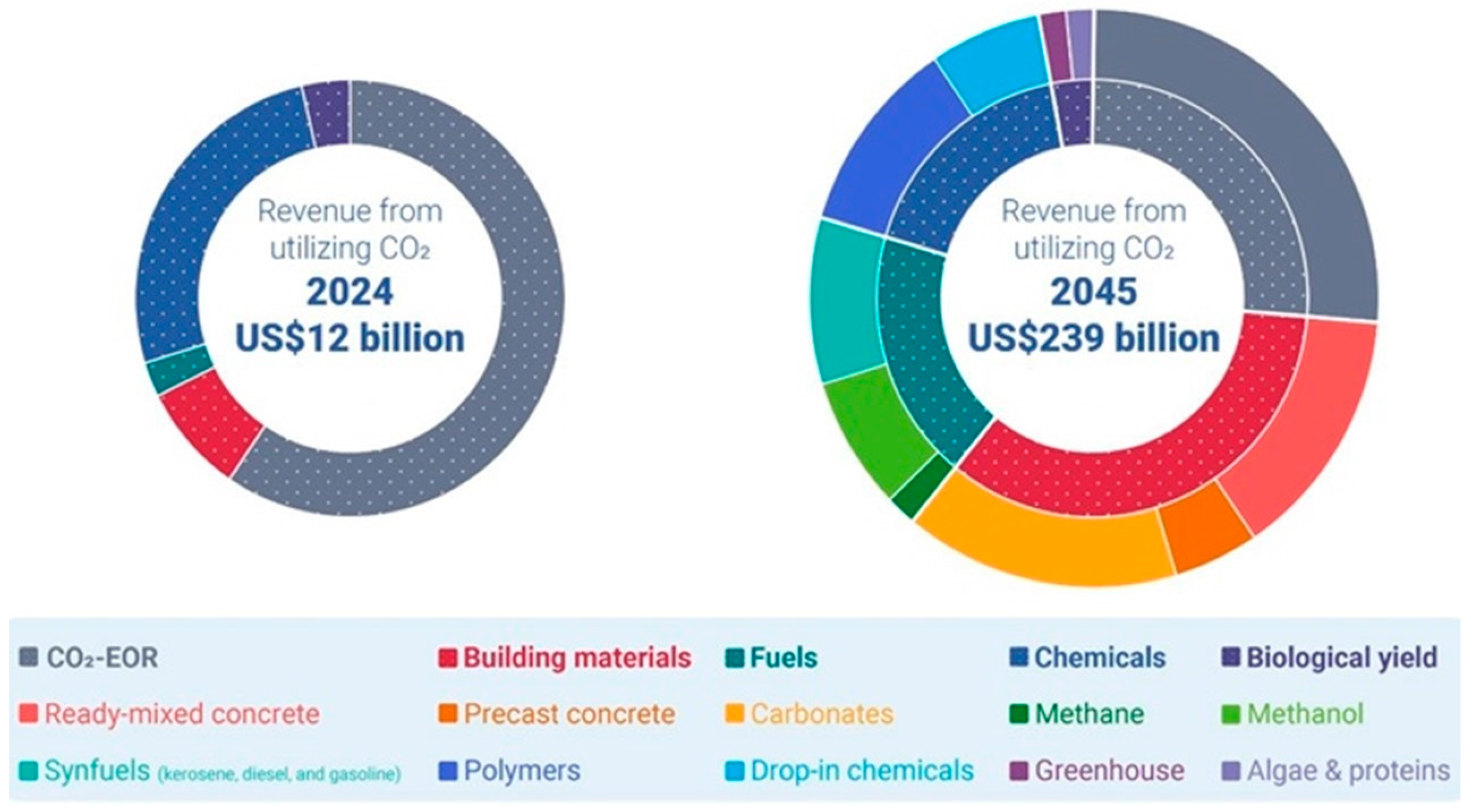 Revenue from utilizing $CO_2$
2024
US$12 billion

Revenue from utilizing $CO_2$
2045
US$239 billion

$CO_2$-EOR
Building materials
Fuels
Chemicals
Biological yield
Ready-mixed concrete
Precast concrete
Carbonates
Methane
Methanol
Synfuels (kerosene, diesel, and gasoline)
Polymers
Drop-in chemicals
Greenhouse
Algae & proteins